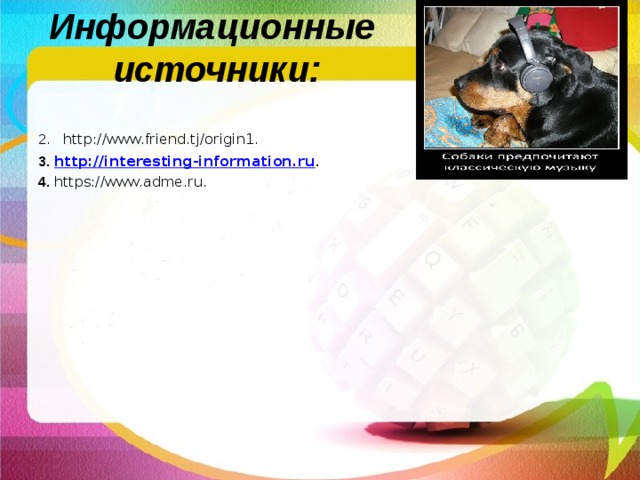 Информационные источники:

2. http://www.friend.tj/origin1.

3. http://interesting-information.ru.

4. https://www.adme.ru.

Собаки предпочитают классическую музыку